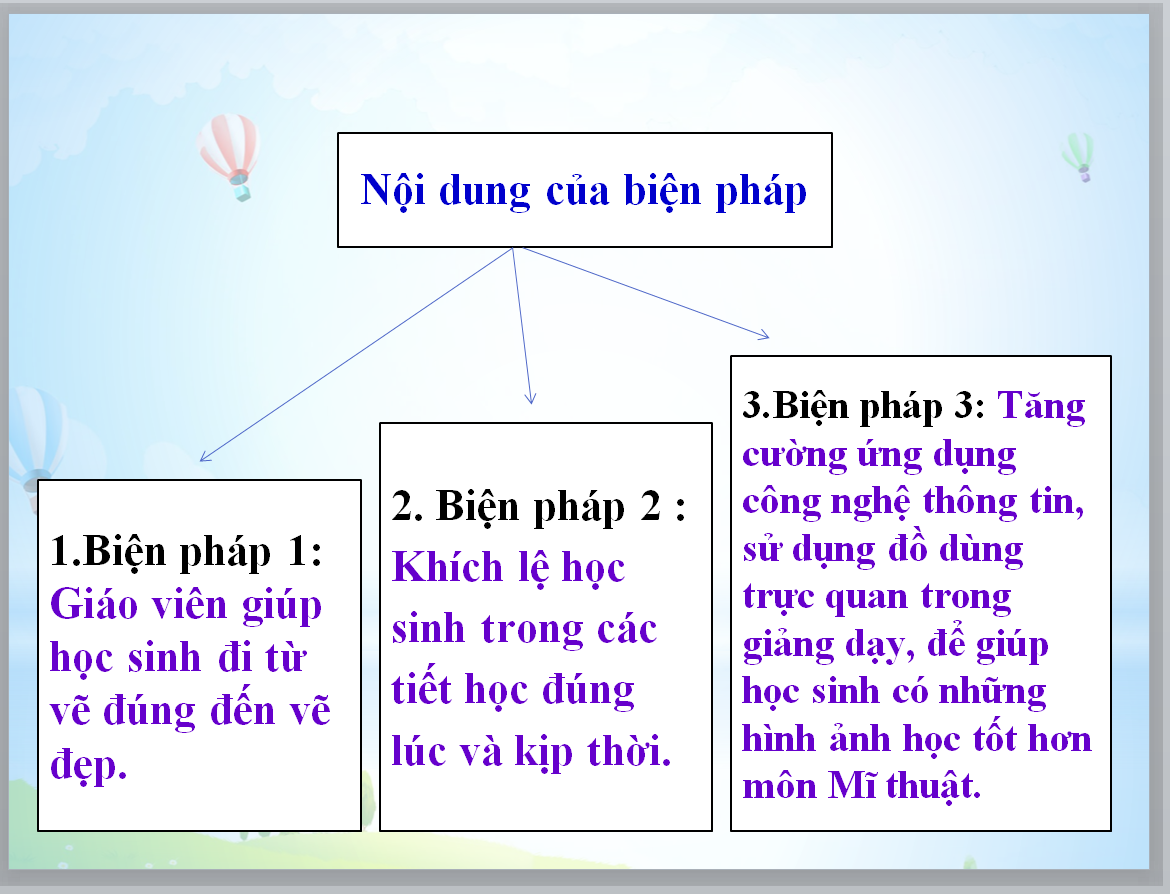 Nội dung của biện pháp

1.Biện pháp 1: Giáo viên giúp học sinh đi từ vẽ đúng đến vẽ đẹp.

2. Biện pháp 2 : Khích lệ học sinh trong các tiết học đúng lúc và kịp thời.

3.Biện pháp 3: Tăng cường ứng dụng công nghệ thông tin, sử dụng đồ dùng trực quan trong giảng dạy, để giúp học sinh có những hình ảnh học tốt hơn môn Mĩ thuật.